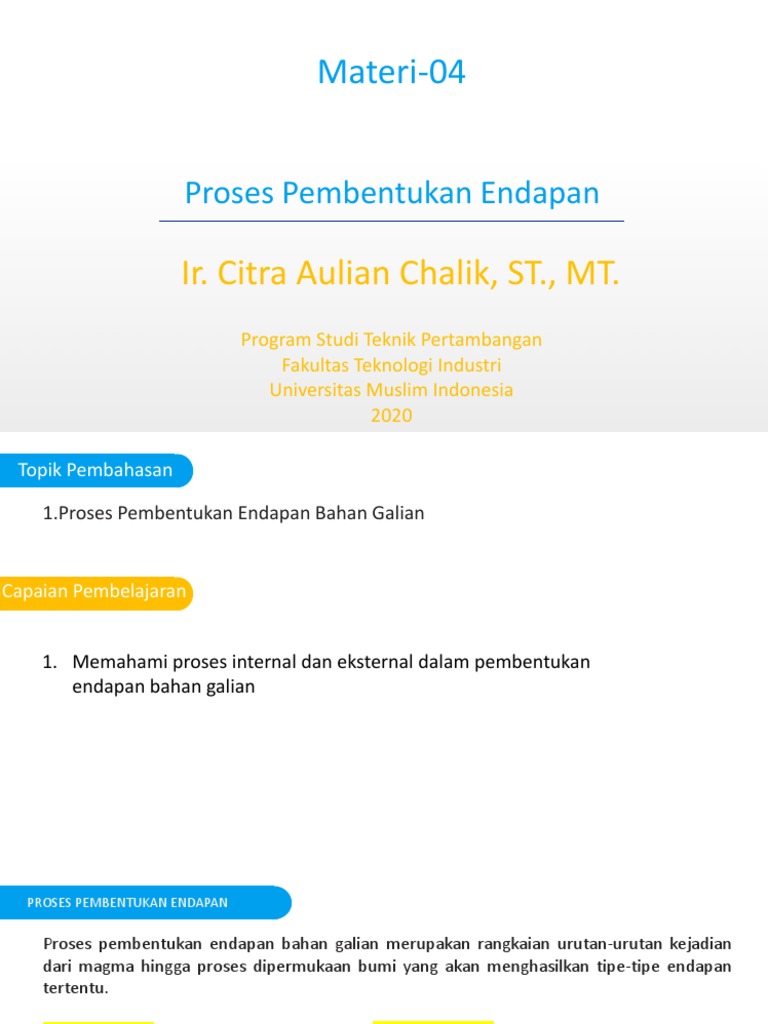 Materi-04

Proses Pembentukan Endapan

Ir. Citra Aulian Chalik, ST., MT.

Program Studi Teknik Pertambangan
Fakultas Teknologi Industri
Universitas Muslim Indonesia
2020

Topik Pembahasan

1.Proses Pembentukan Endapan Bahan Galian

Capaian Pembelajaran

1. Memahami proses internal dan eksternal dalam pembentukan endapan bahan galian

PROSES PEMBENTUKAN ENDAPAN

Proses pembentukan endapan bahan galian merupakan rangkaian urutan-urutan kejadian dari magma hingga proses dipermukaan bumi yang akan menghasilkan tipe-tipe endapan tertentu.